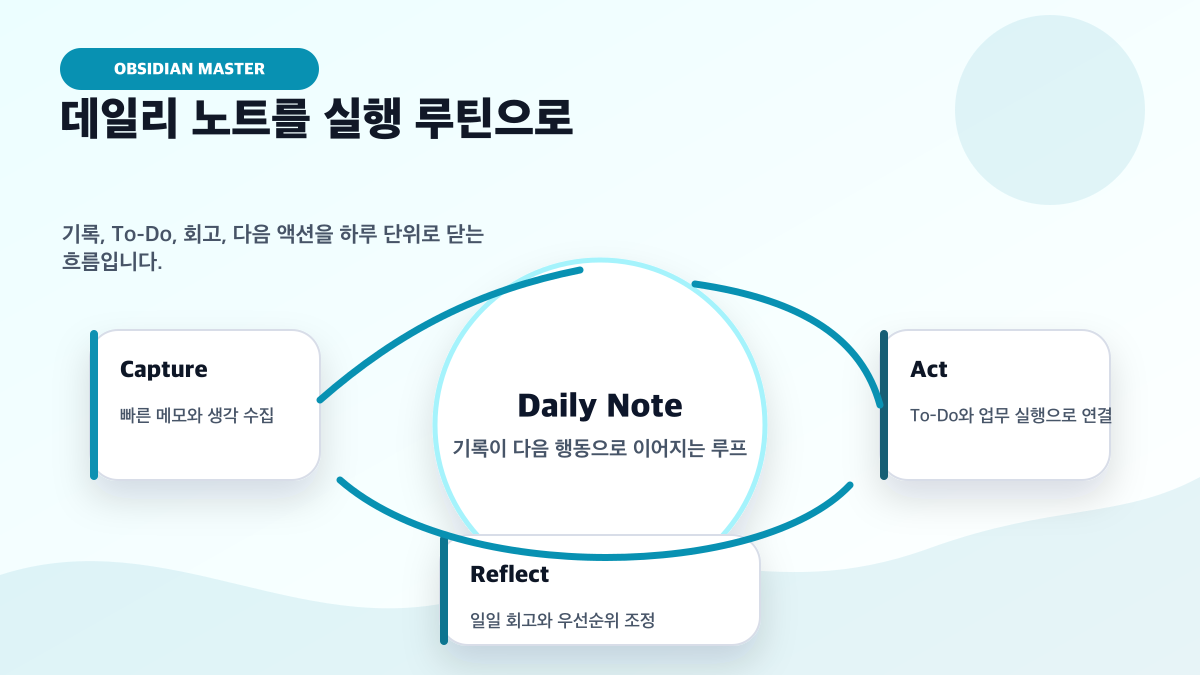 OBSIDIAN MASTER

데일리 노트를 실행 루틴으로

기록, To-Do, 회고, 다음 액션을 하루 단위로 닫는 흐름입니다.

Capture

빠른 메모와 생각 수집

Daily Note

기록이 다음 행동으로 이어지는 루프

Act

To-Do와 업무 실행으로 연결

Reflect

일일 회고와 우선순위 조정